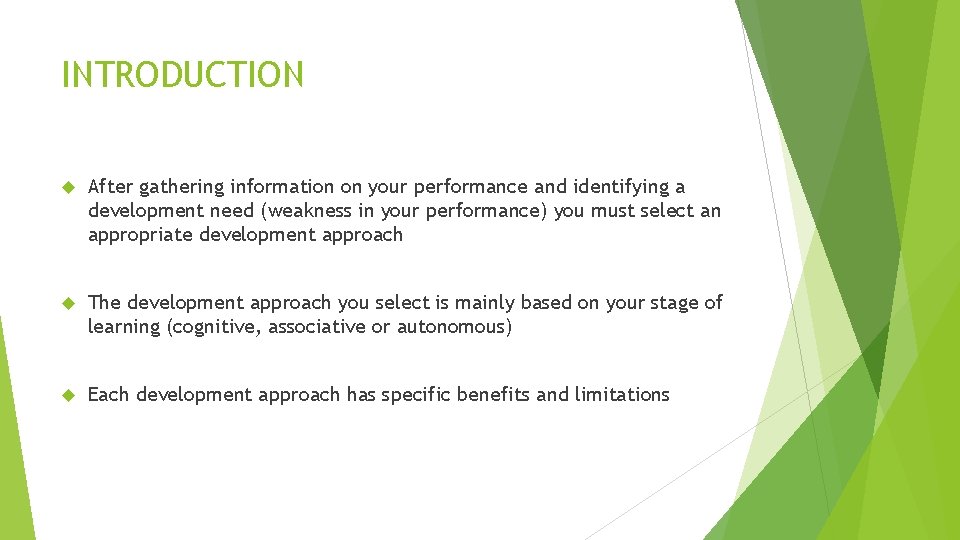 INTRODUCTION

After gathering information on your performance and identifying a development need (weakness in your performance) you must select an appropriate development approach

The development approach you select is mainly based on your stage of learning (cognitive, associative or autonomous)

Each development approach has specific benefits and limitations